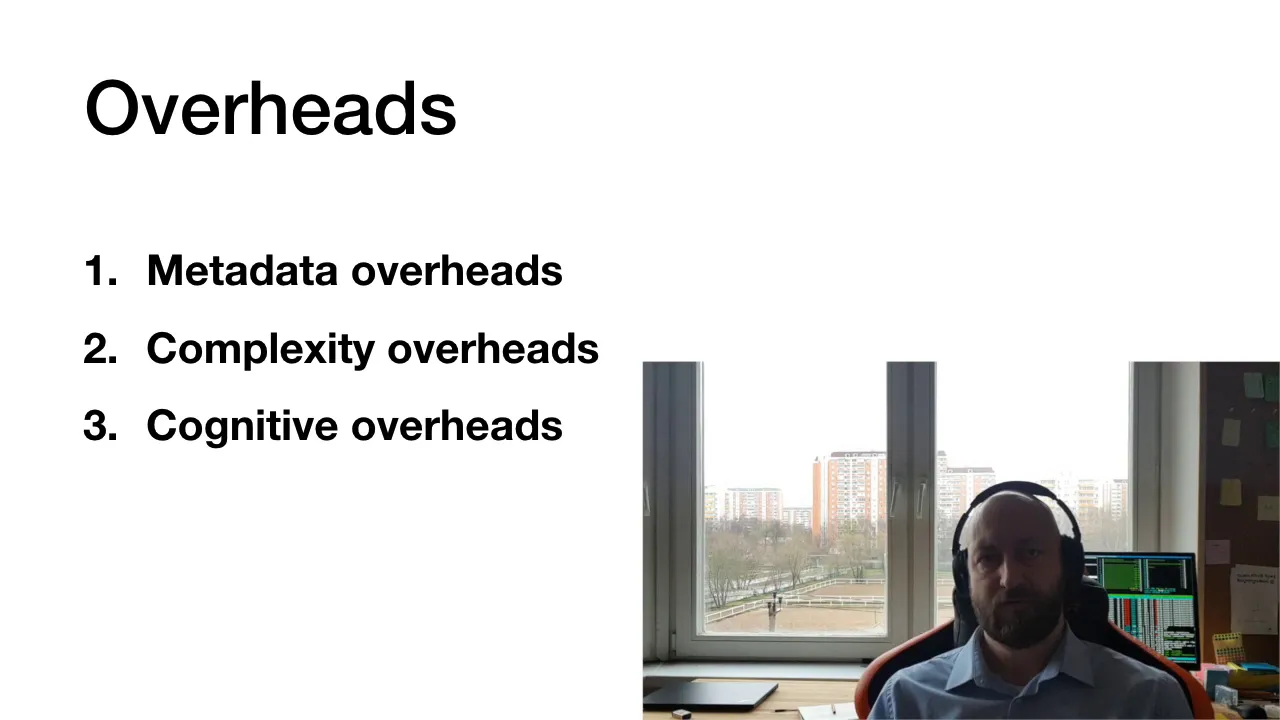 Overheads

1. Metadata overheads
2. Complexity overheads
3. Cognitive overheads